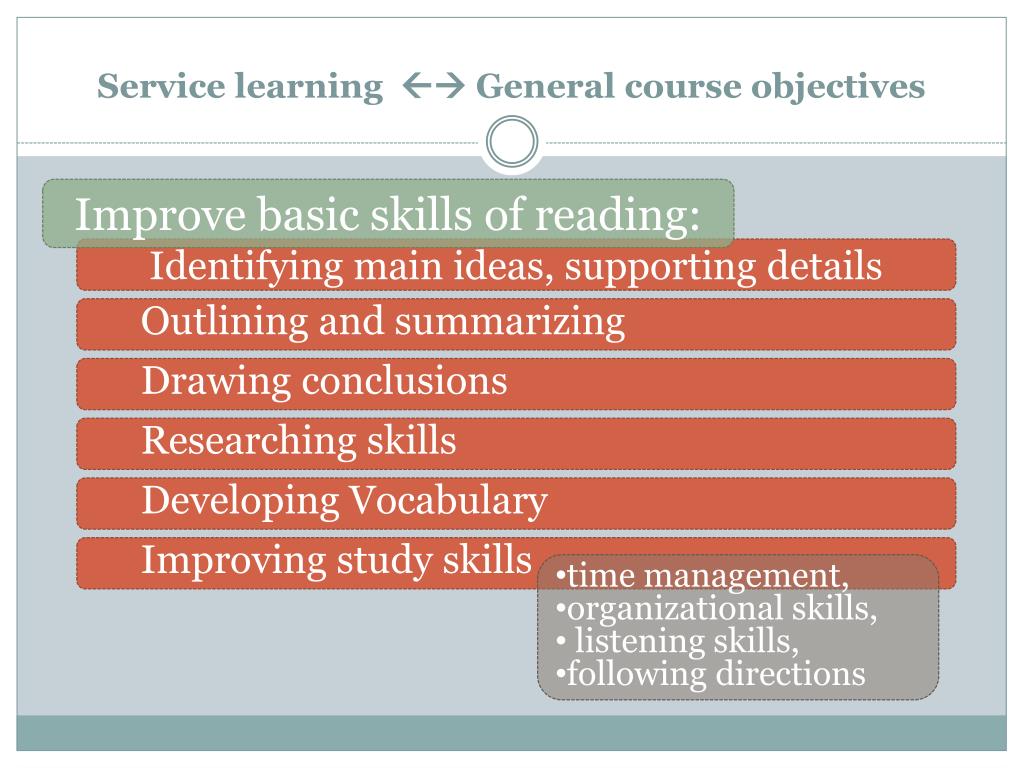 Service learning ←→ General course objectives

Improve basic skills of reading:

Identifying main ideas, supporting details

Outlining and summarizing

Drawing conclusions

Researching skills

Developing Vocabulary

Improving study skills

•time management,
•organizational skills,
• listening skills,
•following directions